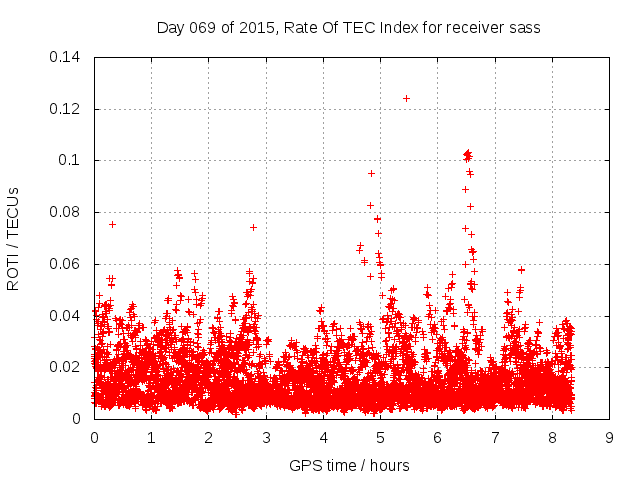 Day 069 of 2015, Rate Of TEC Index for receiver sass

ROTI / TECUs

0.14
0.12
0.1
0.08
0.06
0.04
0.02
0

0 1 2 3 4 5 6 7 8 9

GPS time / hours